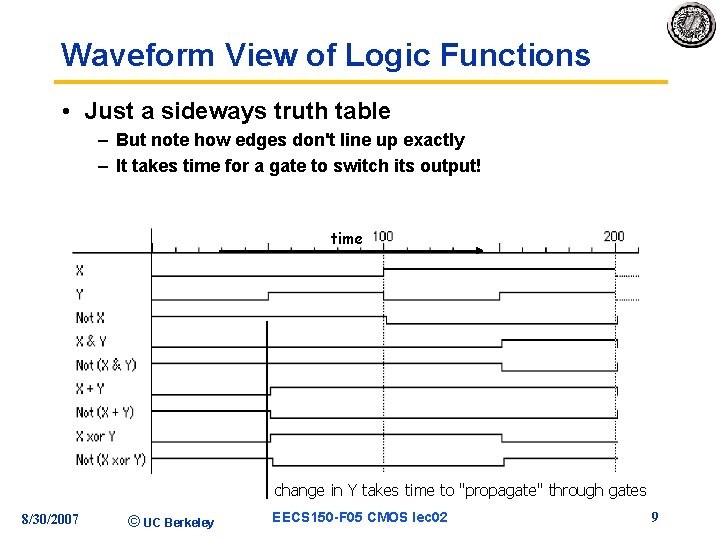 Waveform View of Logic Functions

• Just a sideways truth table
– But note how edges don't line up exactly
– It takes time for a gate to switch its output!

time
100
200
X
Y
Not X
X & Y
Not (X & Y)
X + Y
Not (X + Y)
X xor Y
Not (X xor Y)
change in Y takes time to "propagate" through gates

8/30/2007
© UC Berkeley
EECS150-F05 CMOS lec02
9